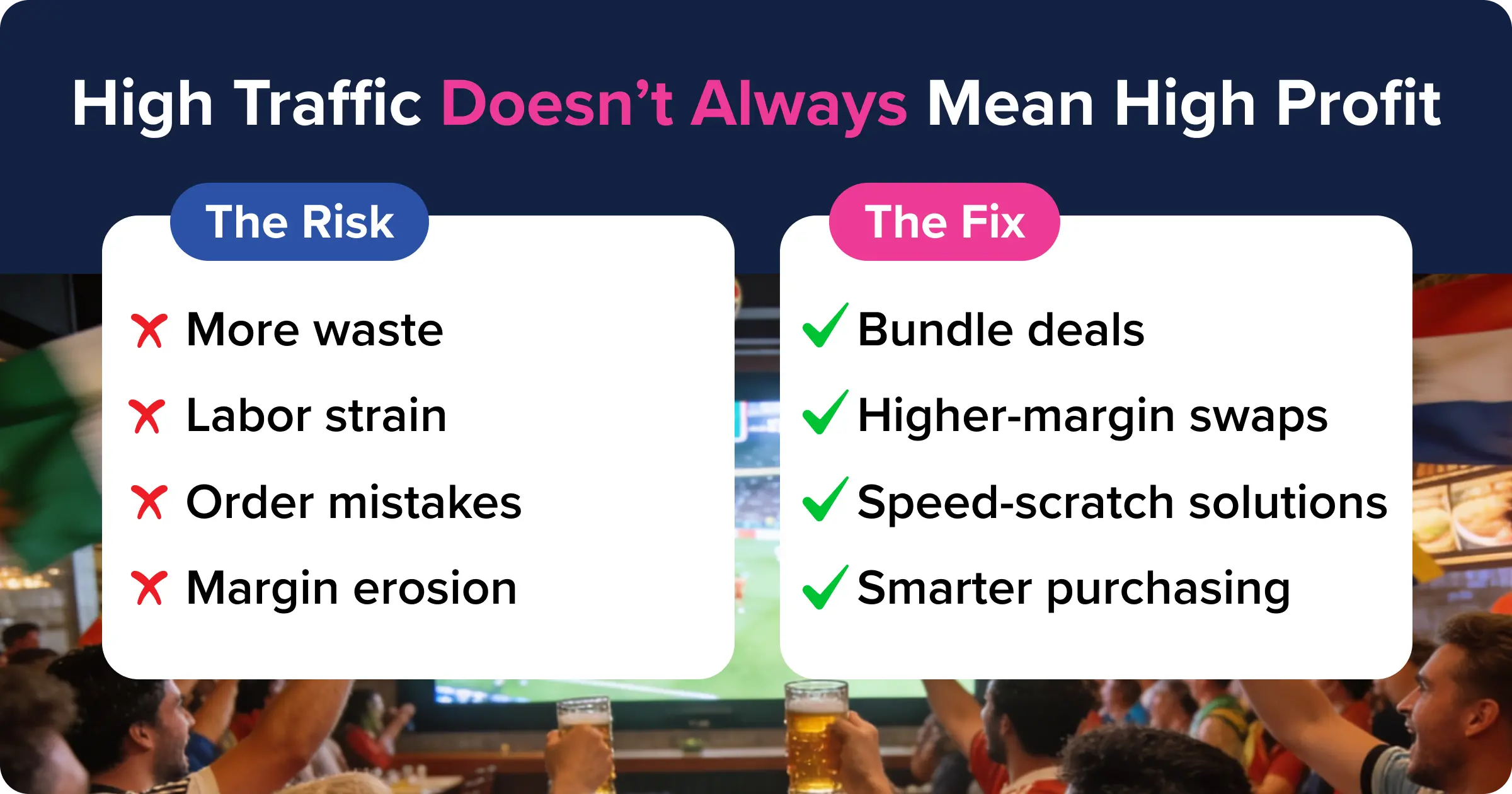 High Traffic Doesn’t Always Mean High Profit

The Risk

More waste

Labor strain

Order mistakes

Margin erosion

The Fix

Bundle deals

Higher-margin swaps

Speed-scratch solutions

Smarter purchasing